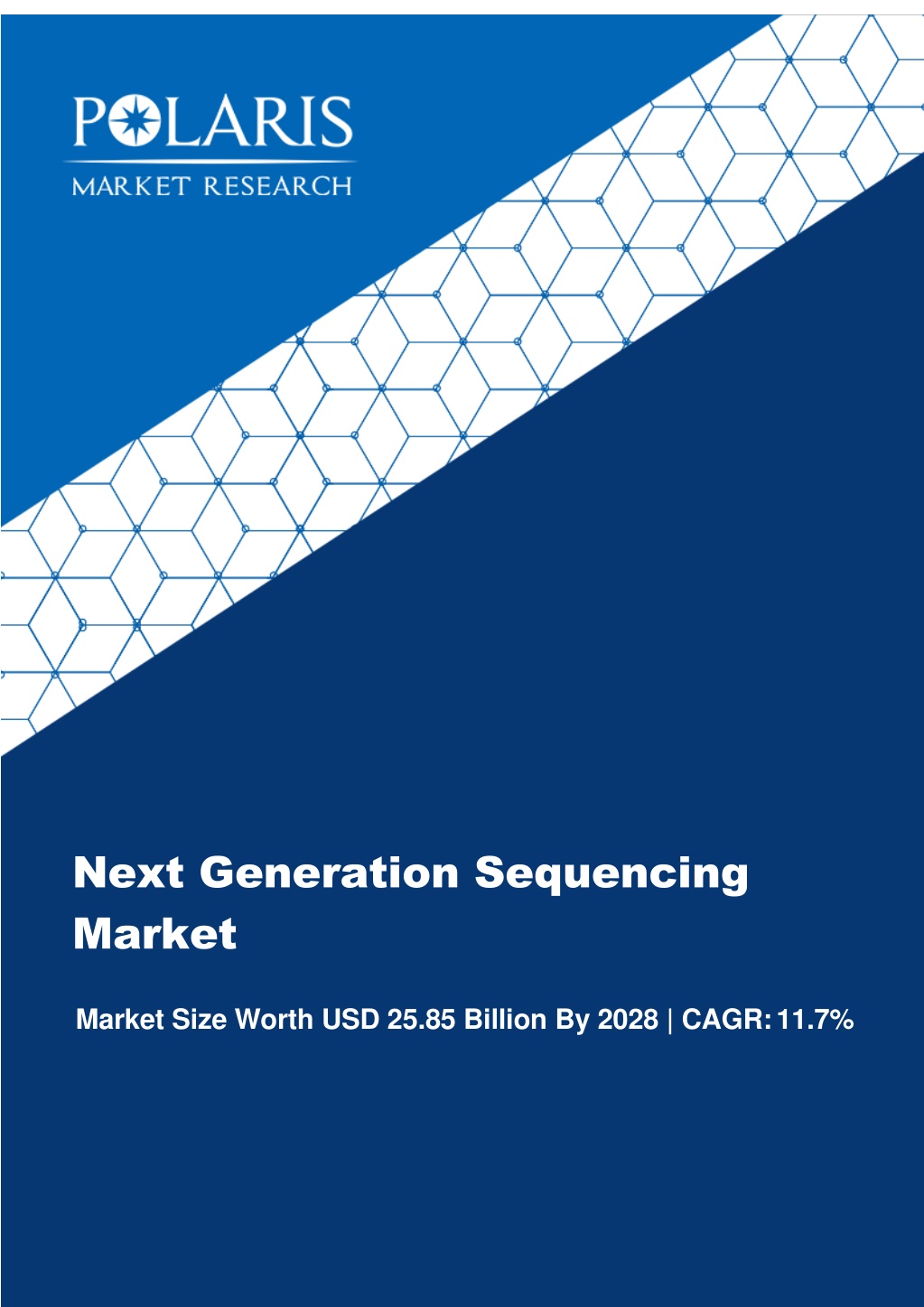 POLARIS
MARKET RESEARCH

Next Generation Sequencing Market

Market Size Worth USD 25.85 Billion By 2028 | CAGR: 11.7%